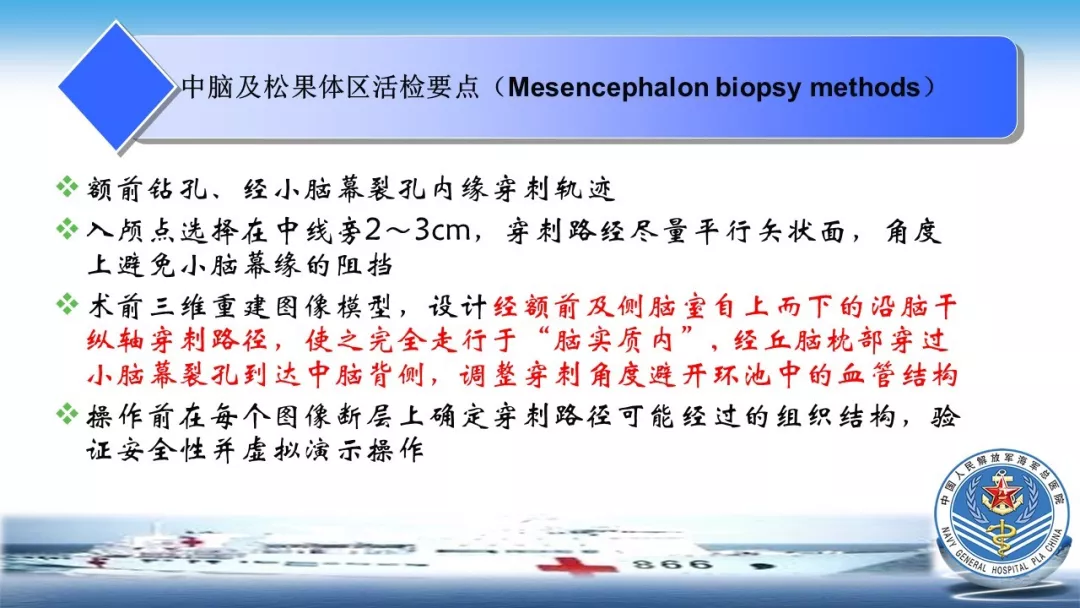 中脑及松果体区活检要点（Mesencephalon biopsy methods）

❖ 额前钻孔、经小脑幕裂孔内缘穿刺轨迹

❖ 入颅点选择在中线旁2～3cm，穿刺路经尽量平行矢状面，角度上避免小脑幕缘的阻挡

❖ 术前三维重建图像模型，设计经额前及侧脑室自上而下的沿脑干纵轴穿刺路径，使之完全走行于“脑实质内”，经丘脑枕部穿过小脑幕裂孔到达中脑背侧，调整穿刺角度避开环池中的血管结构

❖ 操作前在每个图像断层上确定穿刺路径可能经过的组织结构，验证安全性并虚拟演示操作

中国人民解放军海军总医院
NAVY GENERAL HOSPITAL PLA CHINA

866